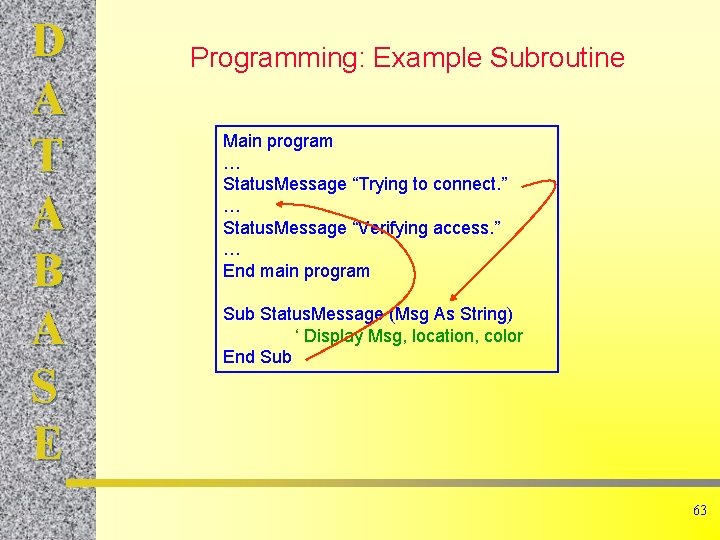 D
A
T
A
B
A
S
E

Programming: Example Subroutine

Main program
…
StatusMessage “Trying to connect.”
…
StatusMessage “Verifying access.”
…
End main program

Sub StatusMessage (Msg As String)
‘ Display Msg, location, color
End Sub

63